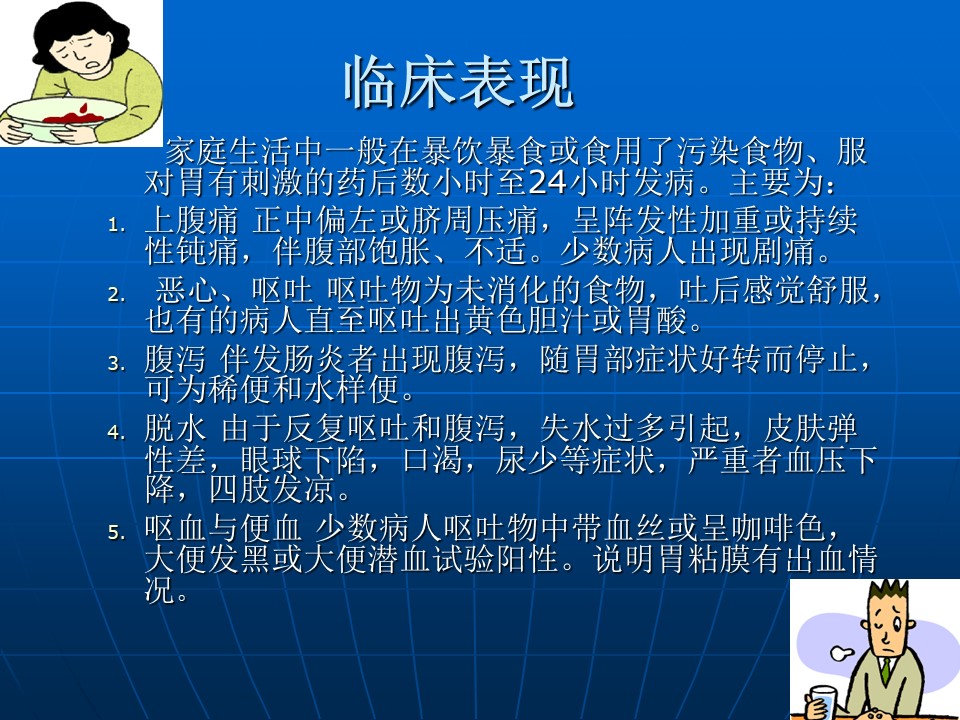 临床表现

家庭生活中一般在暴饮暴食或食用了污染食物、服对胃有刺激的药后数小时至24小时发病。主要为：

1. 上腹痛 正中偏左或脐周压痛，呈阵发性加重或持续性钝痛，伴腹部饱胀、不适。少数病人出现剧痛。
2. 恶心、呕吐 呕吐物为未消化的食物，吐后感觉舒服，也有的病人直至呕吐出黄色胆汁或胃酸。
3. 腹泻 伴发肠炎者出现腹泻，随胃部症状好转而停止，可为稀便和水样便。
4. 脱水 由于反复呕吐和腹泻，失水过多引起，皮肤弹性差，眼球下陷，口渴，尿少等症状，严重者血压下降，四肢发凉。
5. 呕血与便血 少数病人呕吐物中带血丝或呈咖啡色，大便发黑或大便潜血试验阳性。说明胃粘膜有出血情况。